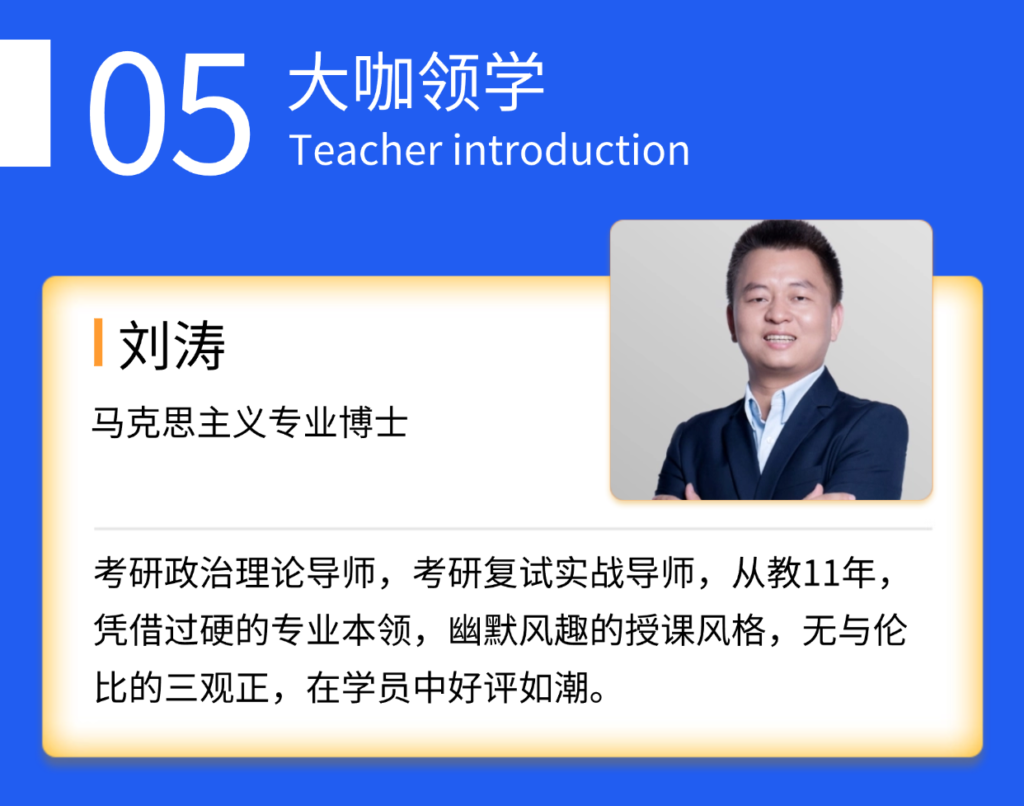 05 大咖领学
Teacher introduction

刘涛
马克思主义专业博士

考研政治理论导师，考研复试实战导师，从教11年，凭借过硬的专业本领，幽默风趣的授课风格，无与伦比的三观正，在学员中好评如潮。